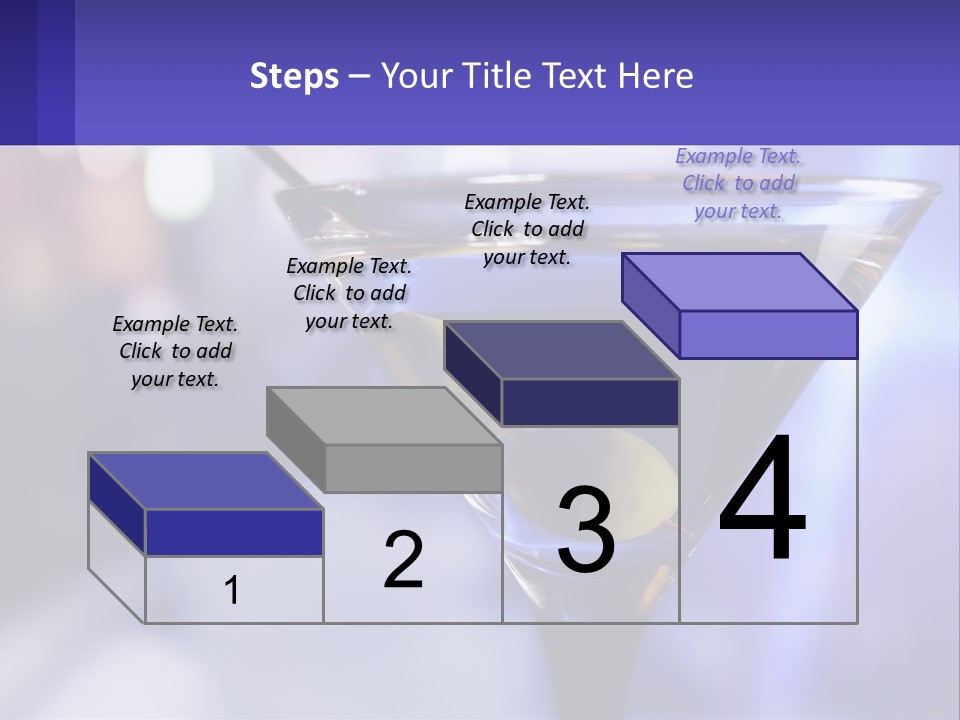 Steps – Your Title Text Here

Example Text. Click to add your text.

Example Text. Click to add your text.

Example Text. Click to add your text.

Example Text. Click to add your text.

1

2

3

4